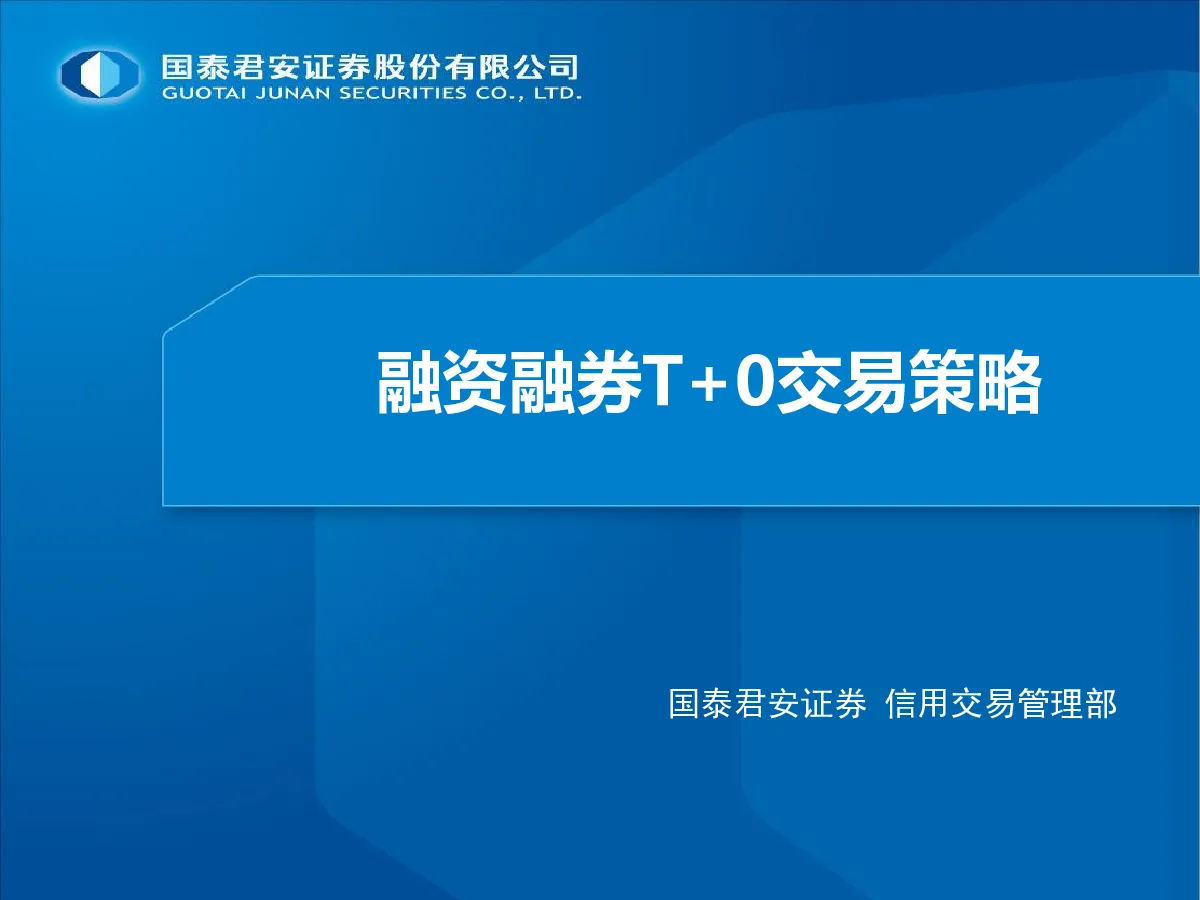 国泰君安证券股份有限公司
GUOTAI JUNAN SECURITIES CO., LTD.

融资融券T+0交易策略

国泰君安证券 信用交易管理部